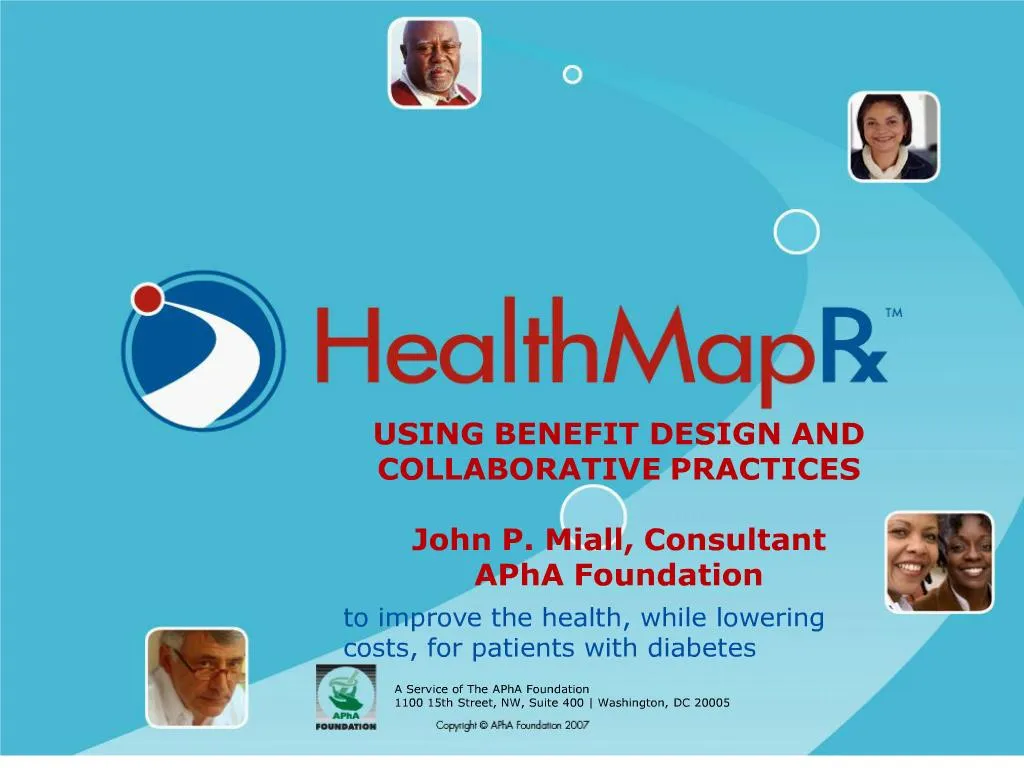 HealthMapRx™

USING BENEFIT DESIGN AND COLLABORATIVE PRACTICES

John P. Miall, Consultant
APhA Foundation

to improve the health, while lowering costs, for patients with diabetes

APhA FOUNDATION

A Service of The APhA Foundation
1100 15th Street, NW, Suite 400 | Washington, DC 20005

Copyright © APhA Foundation 2007